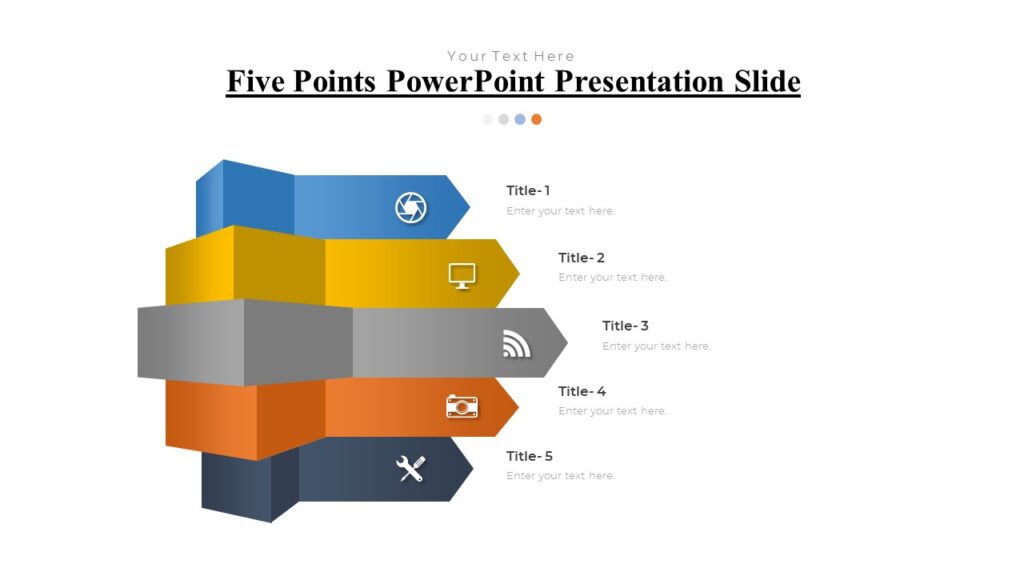 Your Text Here

Five Points PowerPoint Presentation Slide

Title- 1
Enter your text here.

Title- 2
Enter your text here.

Title- 3
Enter your text here.

Title- 4
Enter your text here.

Title- 5
Enter your text here.